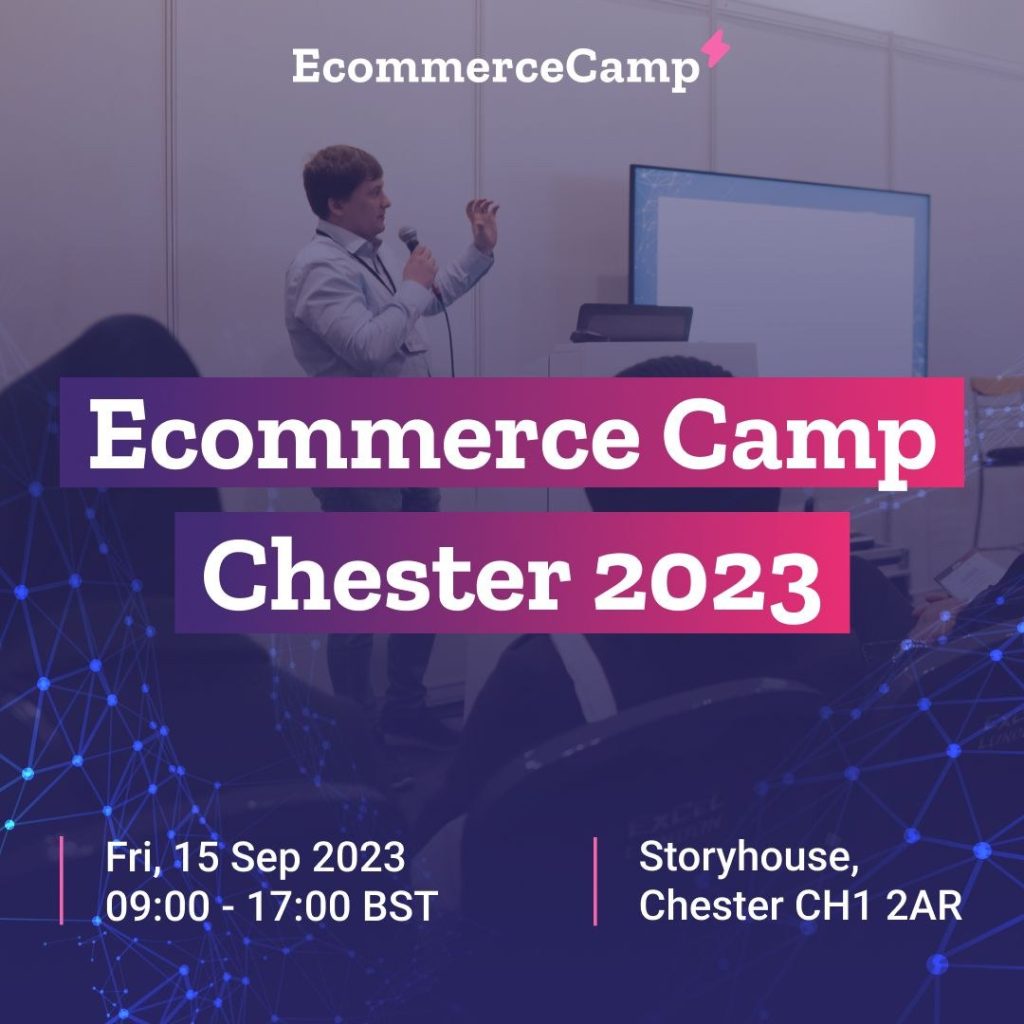 EcommerceCamp

Ecommerce Camp
Chester 2023

Fri, 15 Sep 2023
09:00 - 17:00 BST

Storyhouse,
Chester CH1 2AR